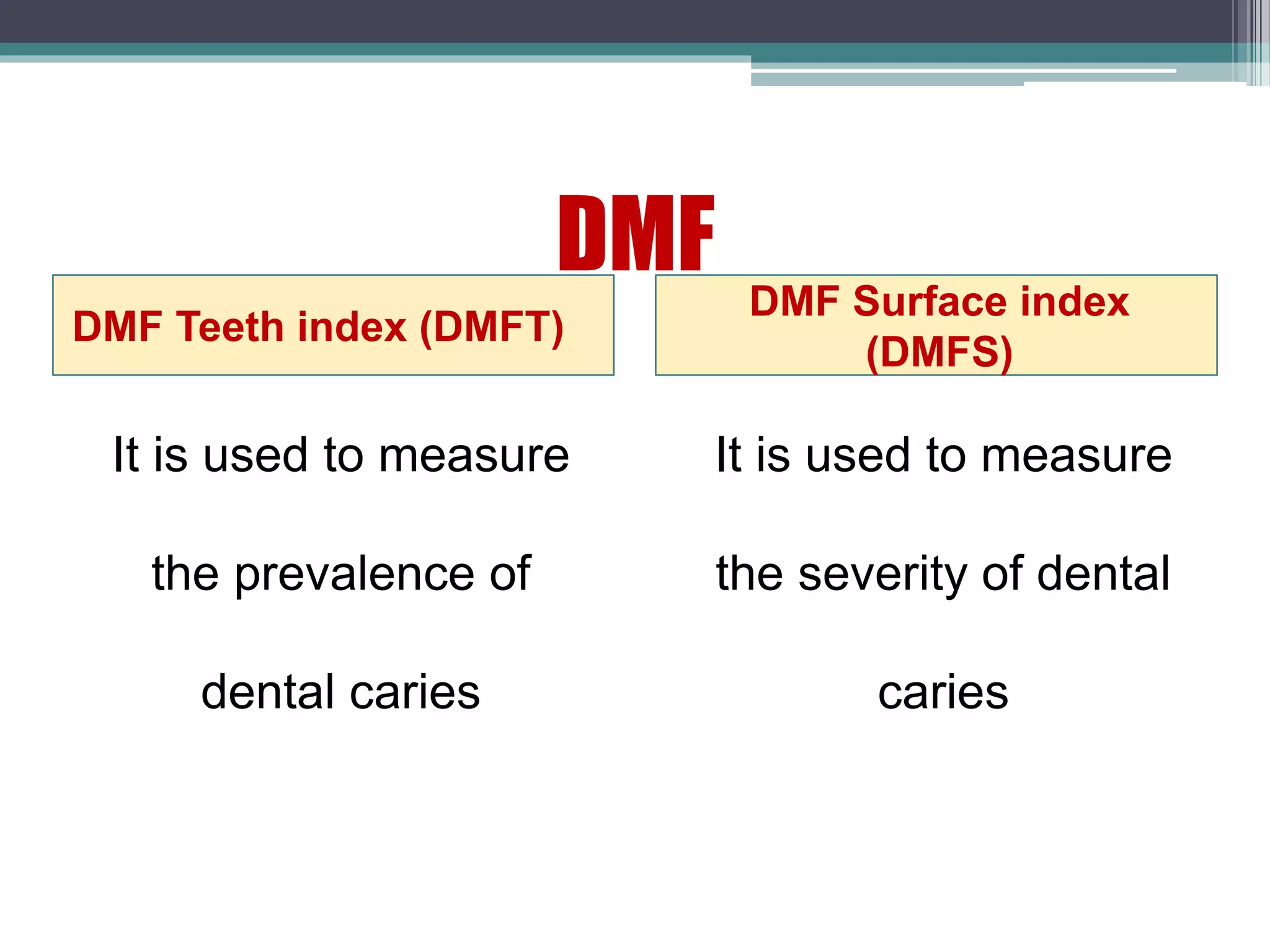 DMF

DMF Teeth index (DMFT)

It is used to measure the prevalence of dental caries

DMF Surface index (DMFS)

It is used to measure the severity of dental caries